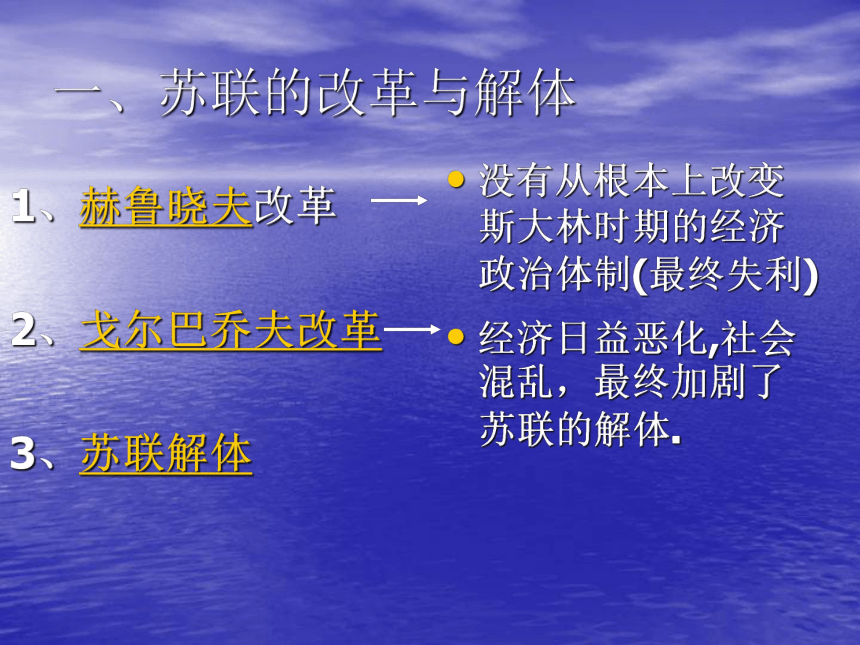 一、苏联的改革与解体

1、赫鲁晓夫改革

2、戈尔巴乔夫改革

3、苏联解体

• 没有从根本上改变斯大林时期的经济政治体制(最终失利)

• 经济日益恶化,社会混乱，最终加剧了苏联的解体.